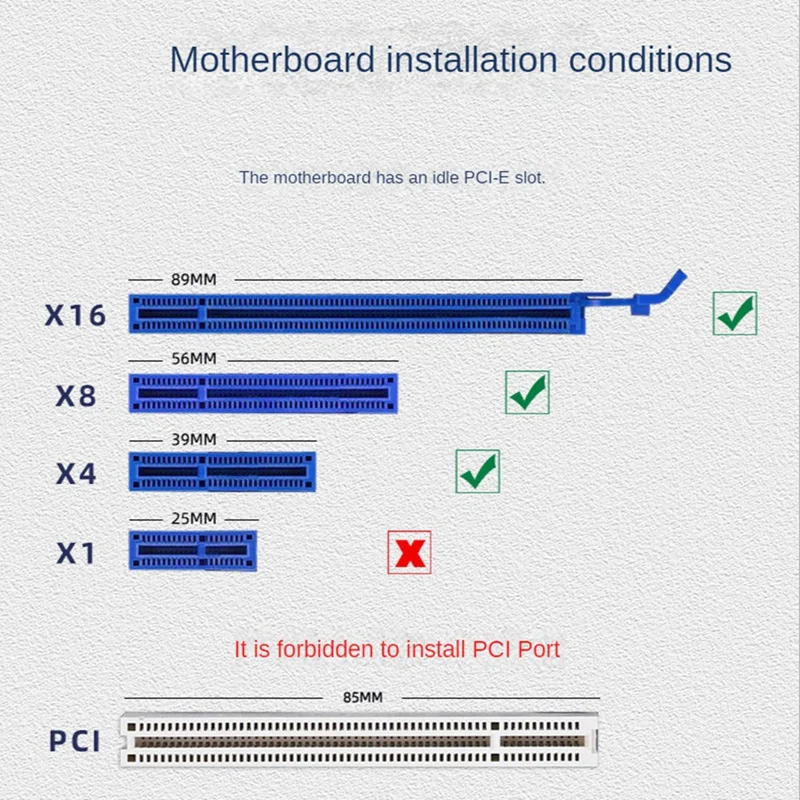 Motherboard installation conditions

The motherboard has an idle PCI-E slot.

89MM

X16

56MM

X8

39MM

X4

25MM

X1

It is forbidden to install PCI Port

85MM

PCI